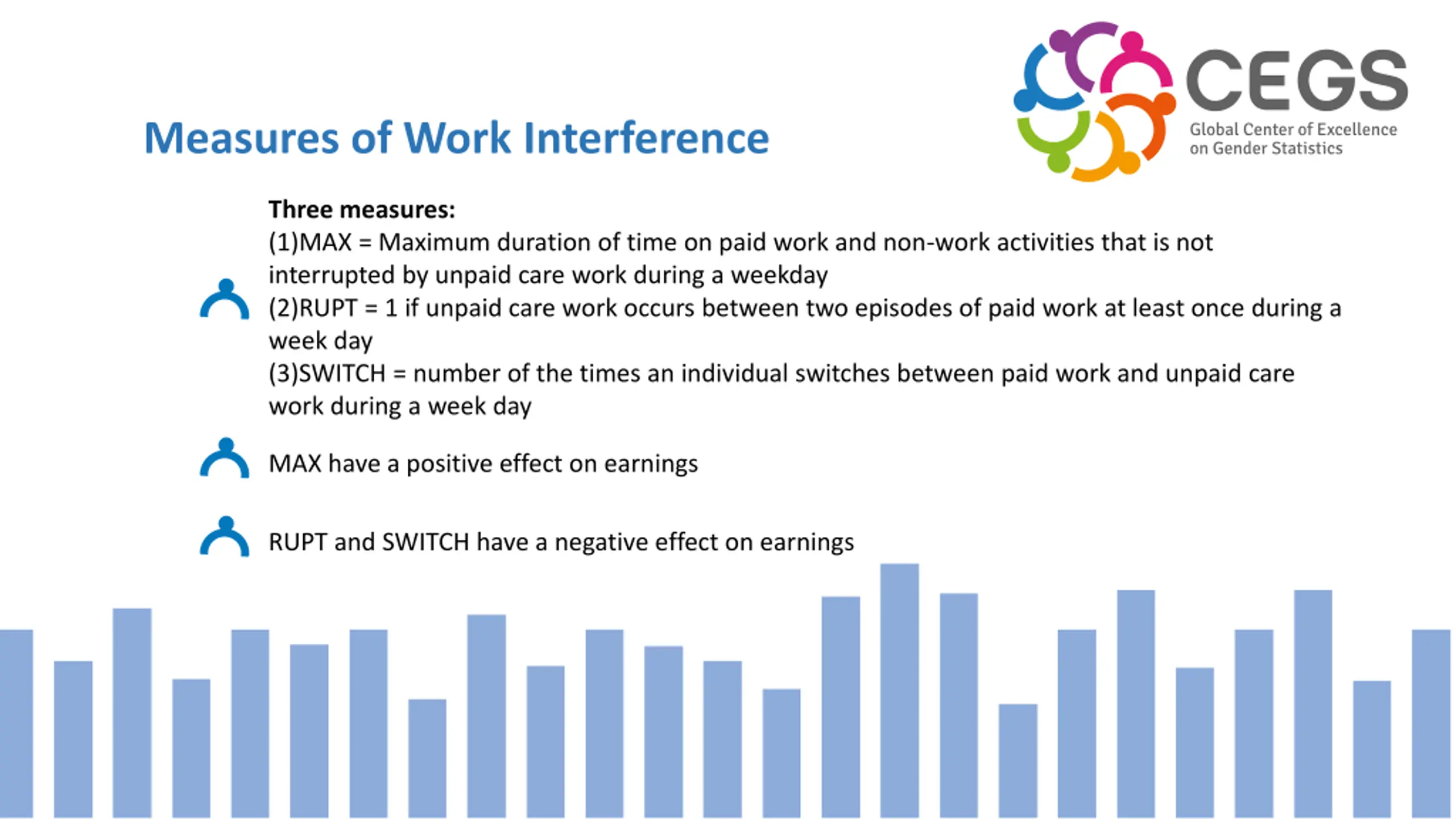 CEGS
Global Center of Excellence on Gender Statistics

Measures of Work Interference

Three measures:
(1)MAX = Maximum duration of time on paid work and non-work activities that is not interrupted by unpaid care work during a weekday
(2)RUPT = 1 if unpaid care work occurs between two episodes of paid work at least once during a week day
(3)SWITCH = number of the times an individual switches between paid work and unpaid care work during a week day

MAX have a positive effect on earnings

RUPT and SWITCH have a negative effect on earnings